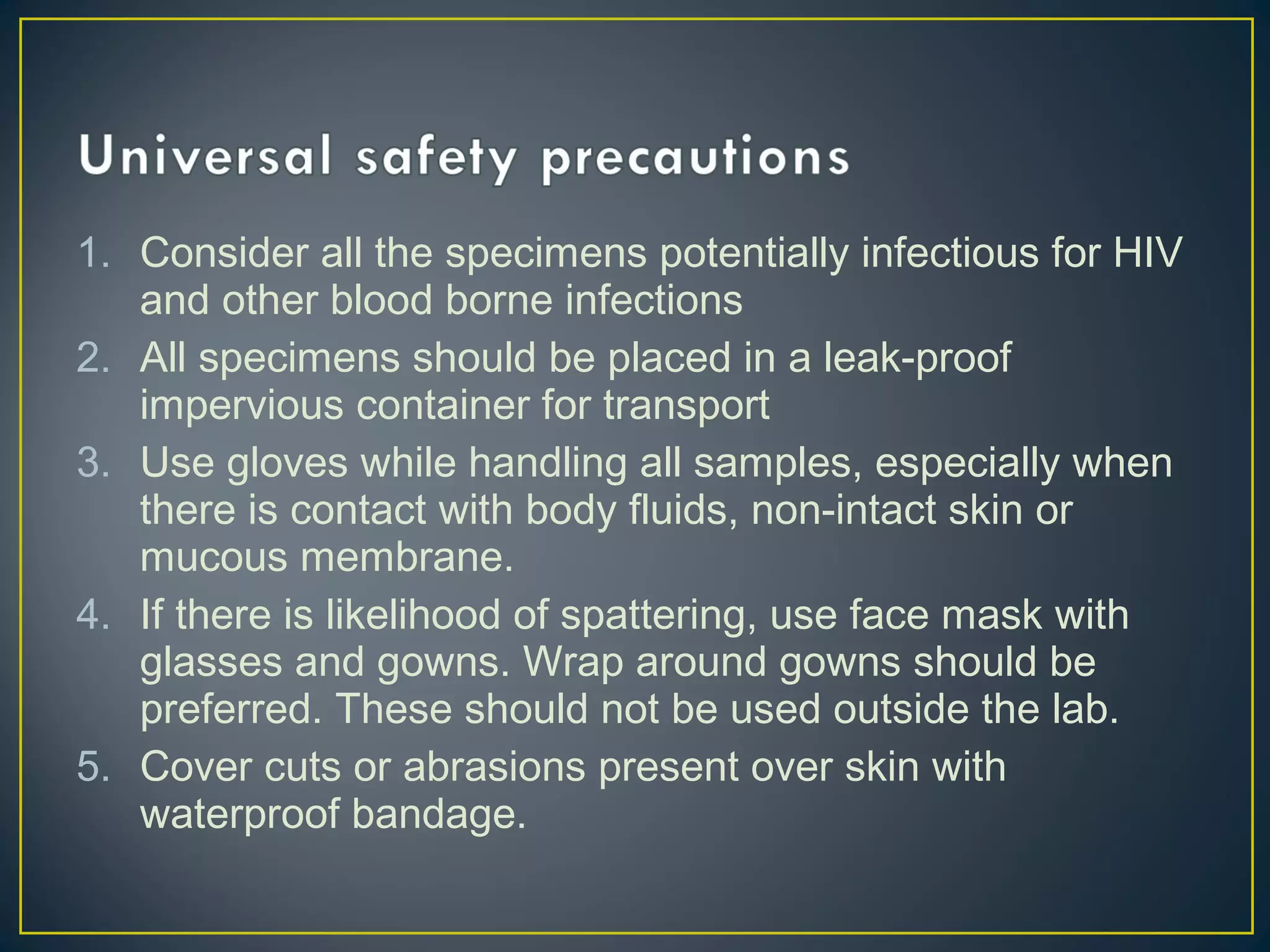 Universal safety precautions

1. Consider all the specimens potentially infectious for HIV and other blood borne infections
2. All specimens should be placed in a leak-proof impervious container for transport
3. Use gloves while handling all samples, especially when there is contact with body fluids, non-intact skin or mucous membrane.
4. If there is likelihood of spattering, use face mask with glasses and gowns. Wrap around gowns should be preferred. These should not be used outside the lab.
5. Cover cuts or abrasions present over skin with waterproof bandage.